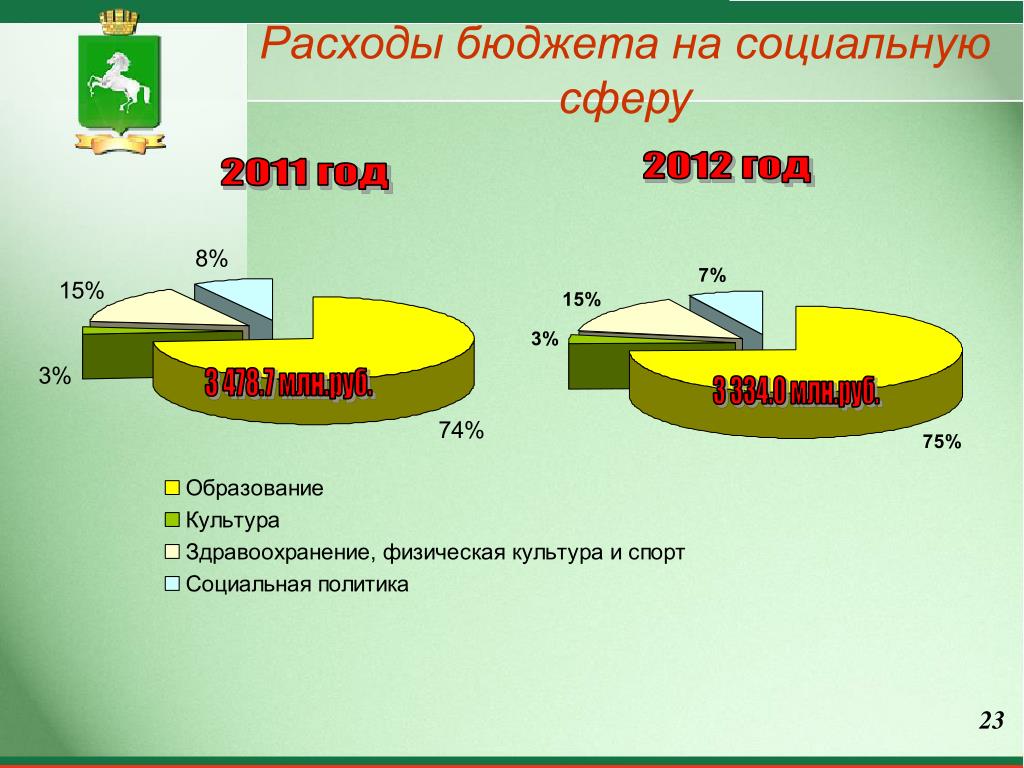 Расходы бюджета на социальную сферу

2011 год

2012 год

8%
15%
3%
3 478.7 млн.руб.
74%

7%
15%
3%
3 334.0 млн.руб.
75%

Образование
Культура
Здравоохранение, физическая культура и спорт
Социальная политика

23